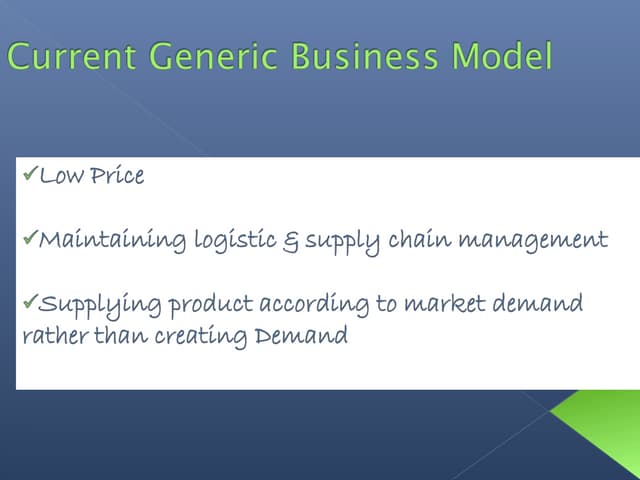 Current Generic Business Model

✓Low Price

✓Maintaining logistic & supply chain management

✓Supplying product according to market demand rather than creating Demand